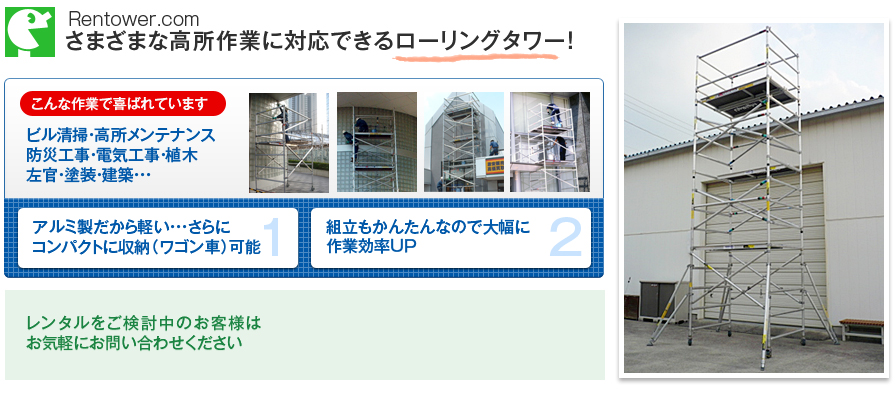 Rentower.com
さまざまな高所作業に対応できるローリングタワー!

こんな作業で喜ばれています

ビル清掃・高所メンテナンス
防災工事・電気工事・植木
左官・塗装・建築…

アルミ製だから軽い…さらに
コンパクトに収納(ワゴン車)可能 1

組立もかんたんなので大幅に
作業効率UP 2

レンタルをご検討中のお客様は
お気軽にお問い合わせください